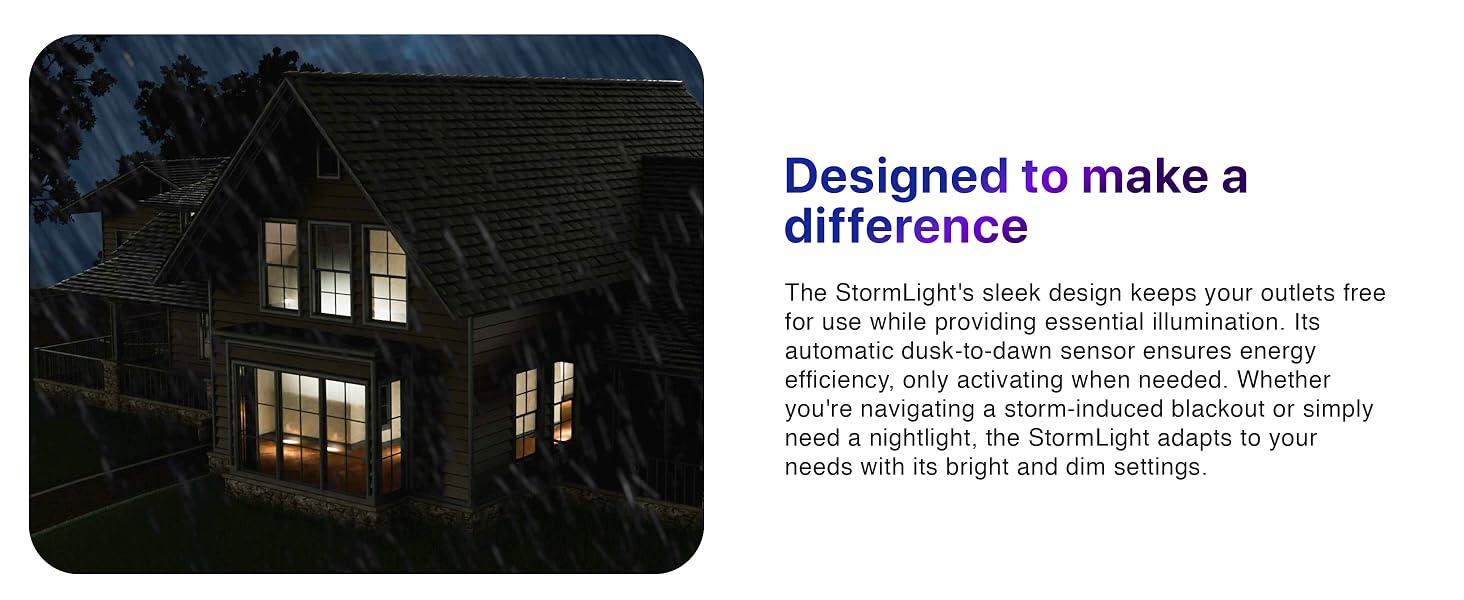 Designed to make a difference

The StormLight's sleek design keeps your outlets free for use while providing essential illumination. Its automatic dusk-to-dawn sensor ensures energy efficiency, only activating when needed. Whether you're navigating a storm-induced blackout or simply need a nightlight, the StormLight adapts to your needs with its bright and dim settings.